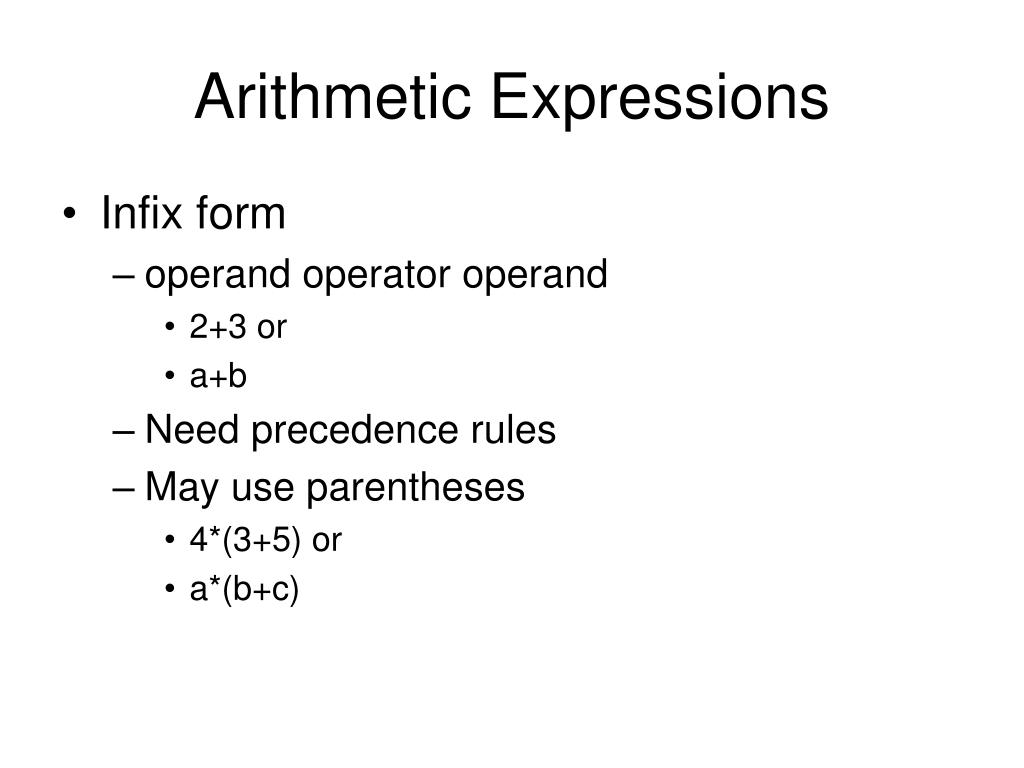 Arithmetic Expressions

• Infix form
– operand operator operand
• 2+3 or
• a+b
– Need precedence rules
– May use parentheses
• 4*(3+5) or
• a*(b+c)